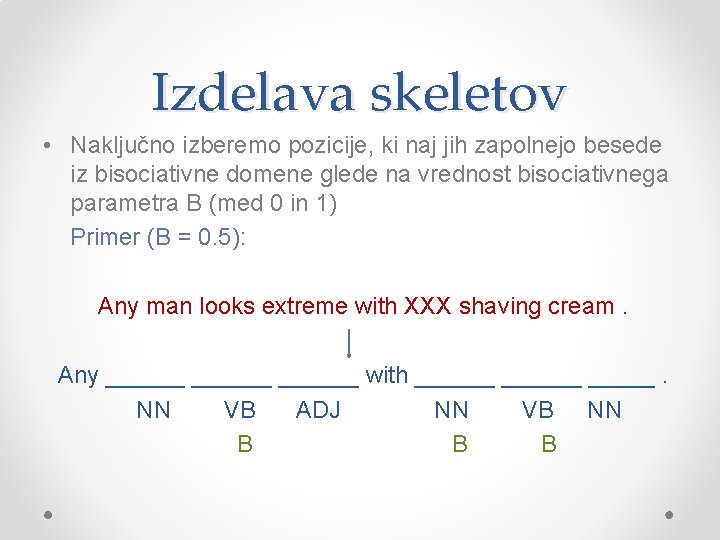 Izdelava skeletov

• Naključno izberemo pozicije, ki naj jih zapolnejo besede iz bisociativne domene glede na vrednost bisociativnega parametra B (med 0 in 1)

Primer (B = 0.5):

Any man looks extreme with XXX shaving cream .

Any ______ ______ ______ with ______ ______ _____ .

NN VB ADJ NN VB NN

B B B